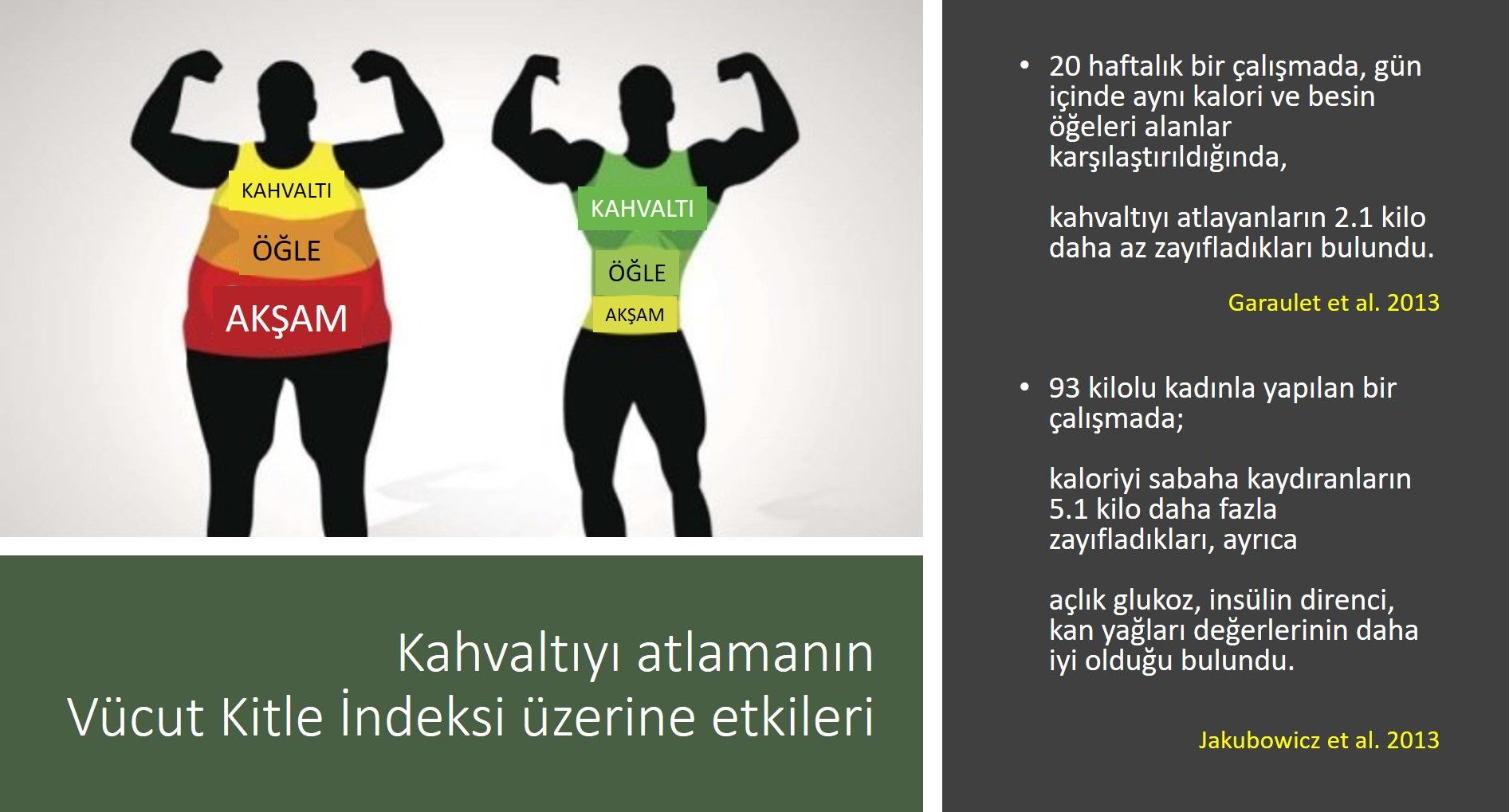 KAHVALTI
ÖĞLE
AKŞAM

KAHVALTI
ÖĞLE
AKŞAM

Kahvaltıyı atlamanın
Vücut Kitle İndeksi üzerine etkileri

• 20 haftalık bir çalışmada, gün içinde aynı kalori ve besin öğeleri alanlar karşılaştırıldığında,

kahvaltıyı atlayanların 2.1 kilo daha az zayıfladıkları bulundu.

Garaulet et al. 2013

• 93 kilolu kadınla yapılan bir çalışmada;

kaloriyi sabaha kaydıranların 5.1 kilo daha fazla zayıfladıkları, ayrıca

açlık glukoz, insülin direnci, kan yağları değerlerinin daha iyi olduğu bulundu.

Jakubowicz et al. 2013